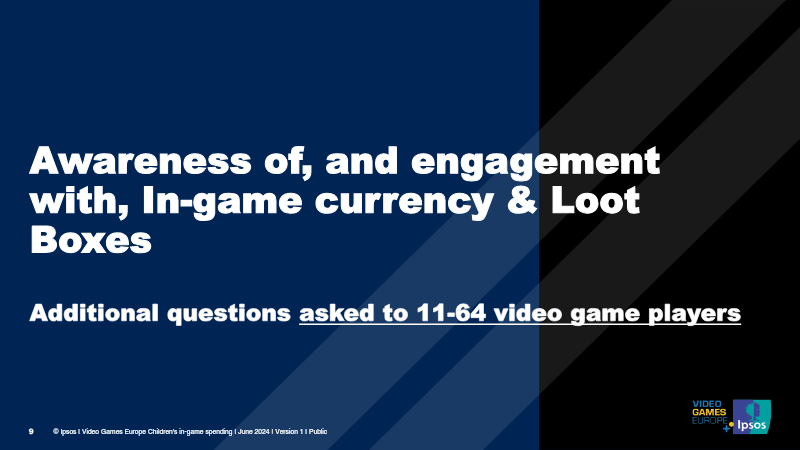 Awareness of, and engagement with, In-game currency & Loot Boxes

Additional questions asked to 11-64 video game players

9 © Ipsos I Video Games Europe Children's in-game spending I June 2024 I Version 1 I Public

VIDEO GAMES EUROPE

Ipsos